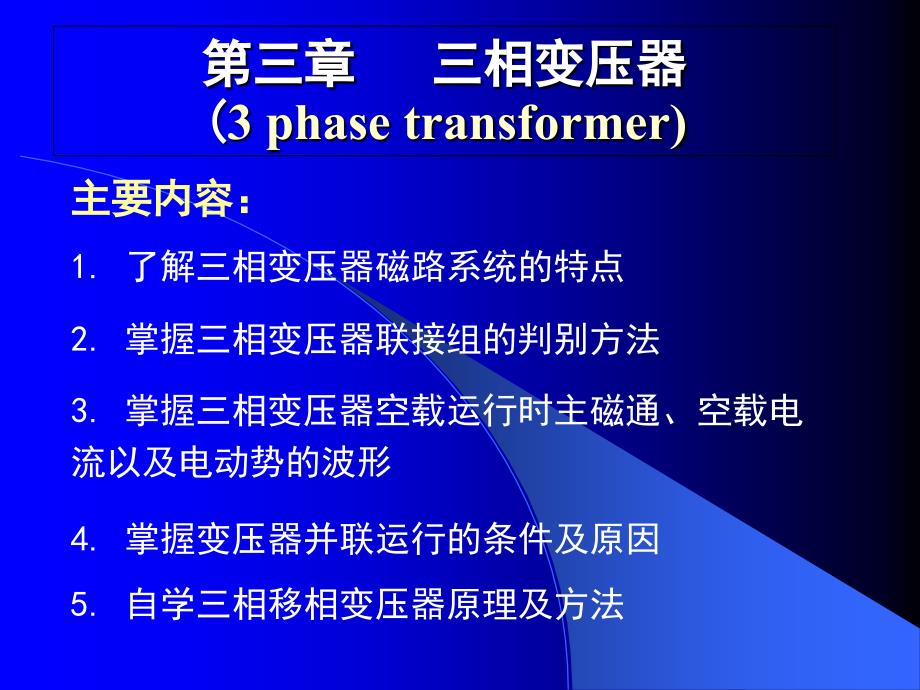 第三章　三相变压器
（3 phase transformer)

主要内容：

1. 了解三相变压器磁路系统的特点

2. 掌握三相变压器联接组的判别方法

3. 掌握三相变压器空载运行时主磁通、空载电流以及电动势的波形

4. 掌握变压器并联运行的条件及原因

5. 自学三相移相变压器原理及方法